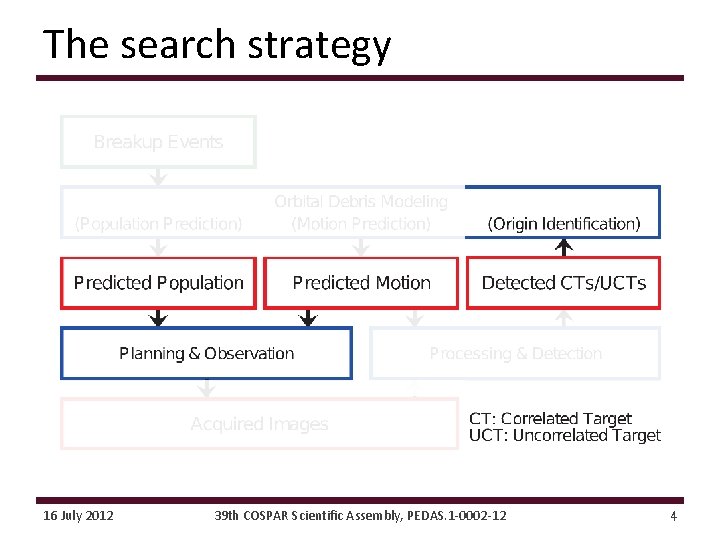 The search strategy

Breakup Events

Orbital Debris Modeling

(Population Prediction)

(Motion Prediction)

(Origin Identification)

Predicted Population

Predicted Motion

Detected CTs/UCTs

Planning & Observation

Processing & Detection

Acquired Images

CT: Correlated Target
UCT: Uncorrelated Target

16 July 2012

39th COSPAR Scientific Assembly, PEDAS.1-0002-12

4